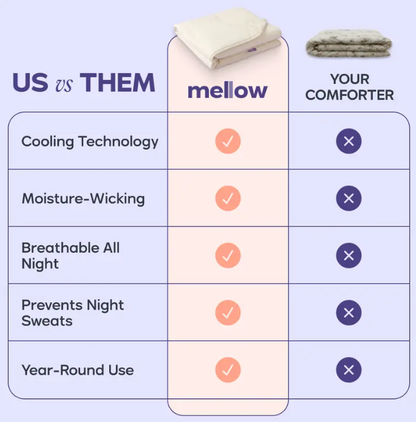 | US vs THEM | mellow | YOUR COMFORTER |
|---|---|---|
| Cooling Technology | ✓ | ✕ |
| Moisture-Wicking | ✓ | ✕ |
| Breathable All Night | ✓ | ✕ |
| Prevents Night Sweats | ✓ | ✕ |
| Year-Round Use | ✓ | ✕ |